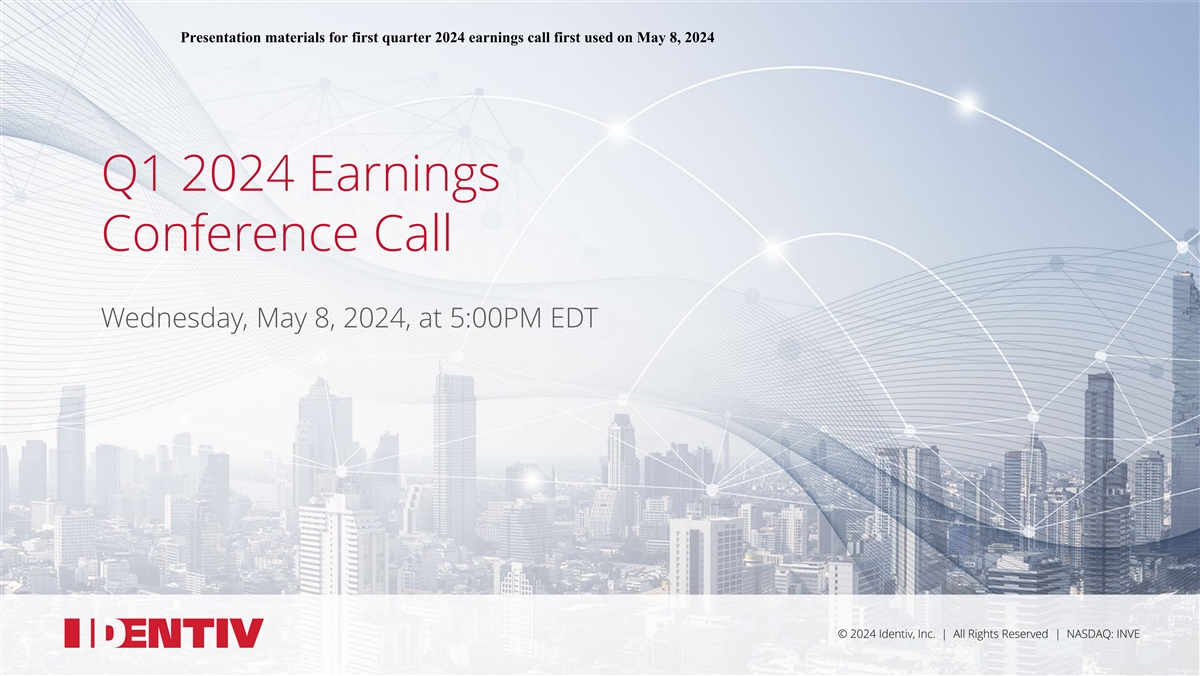 Presentation materials for first quarter 2024 earnings call first used on May 8, 2024

Q1 2024 Earnings Conference Call

Wednesday, May 8, 2024, at 5:00PM EDT

IDENTIV

© 2024 Identiv, Inc. | All Rights Reserved | NASDAQ: INVE